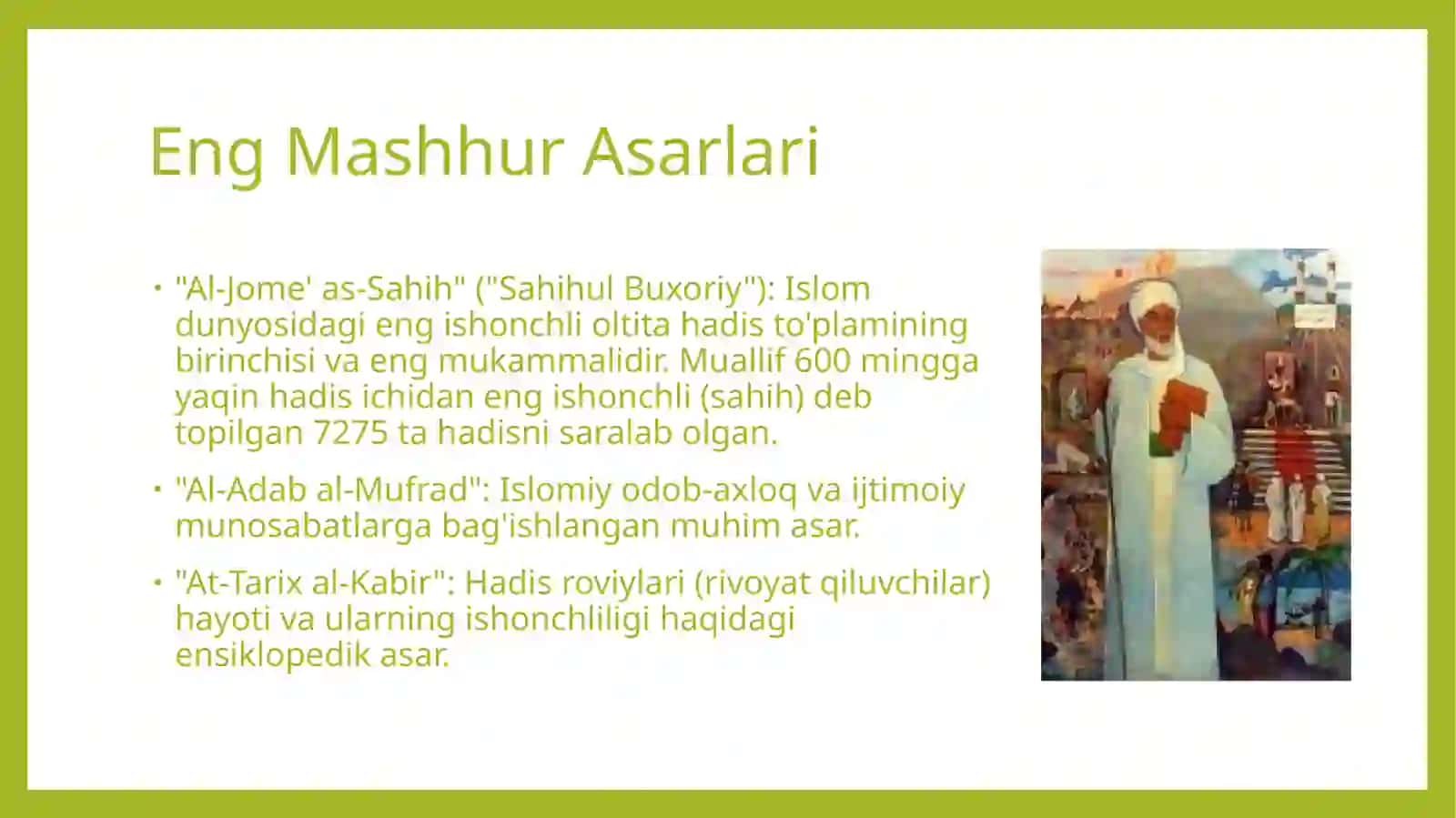 Eng Mashhur Asarlari

• "Al-Jome' as-Sahih" ("Sahihul Buxoriy"): Islom dunyosidagi eng ishonchli oltita hadis to'plamining birinchisi va eng mukammalidir. Muallif 600 mingga yaqin hadis ichidan eng ishonchli (sahih) deb topilgan 7275 ta hadisni saralab olgan.

• "Al-Adab al-Mufrad": Islomiy odob-axloq va ijtimoiy munosabatlarga bag'ishlangan muhim asar.

• "At-Tarix al-Kabir": Hadis roviylari (rivoyat qiluvchilar) hayoti va ularning ishonchliligi haqidagi ensiklopedik asar.